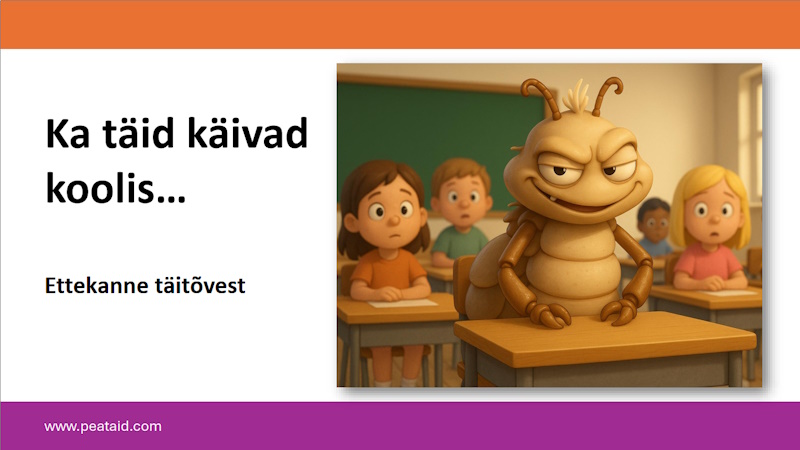 Ka täid käivad koolis…

Ettekanne täitõvest

www.peataid.com